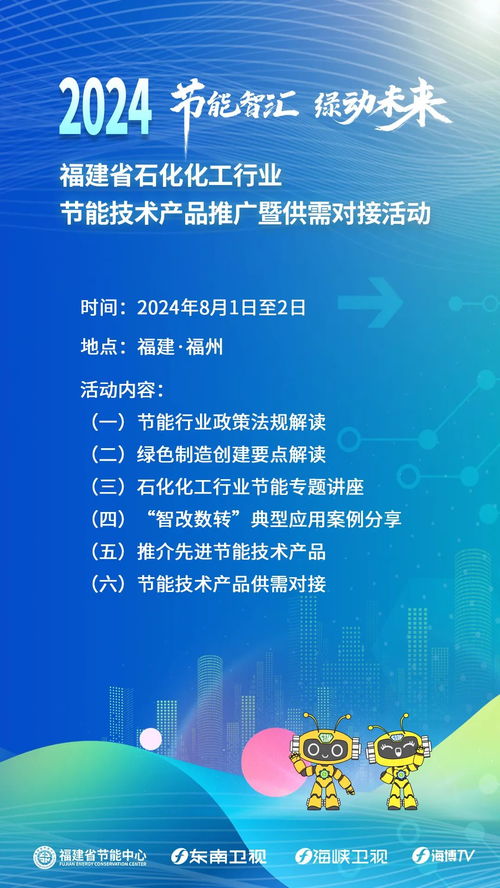 2024 节能智汇 绿动未来

福建省石化化工行业
节能技术产品推广暨供需对接活动

时间：2024年8月1日至2日

地点：福建·福州

活动内容：
（一）节能行业政策法规解读
（二）绿色制造创建要点解读
（三）石化化工行业节能专题讲座
（四）“智改数转”典型应用案例分享
（五）推介先进节能技术产品
（六）节能技术产品供需对接

福建省节能中心 FUJIAN ENERGY CONSERVATION CENTER
东南卫视
海峡卫视
海博TV